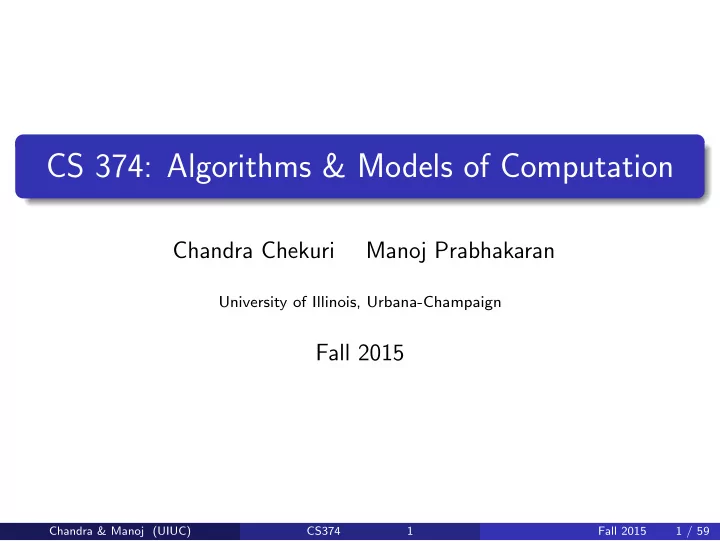 CS 374: Algorithms & Models of Computation

Chandra Chekuri     Manoj Prabhakaran

University of Illinois, Urbana-Champaign

Fall 2015

Chandra & Manoj (UIUC)     CS374     1     Fall 2015     1 / 59